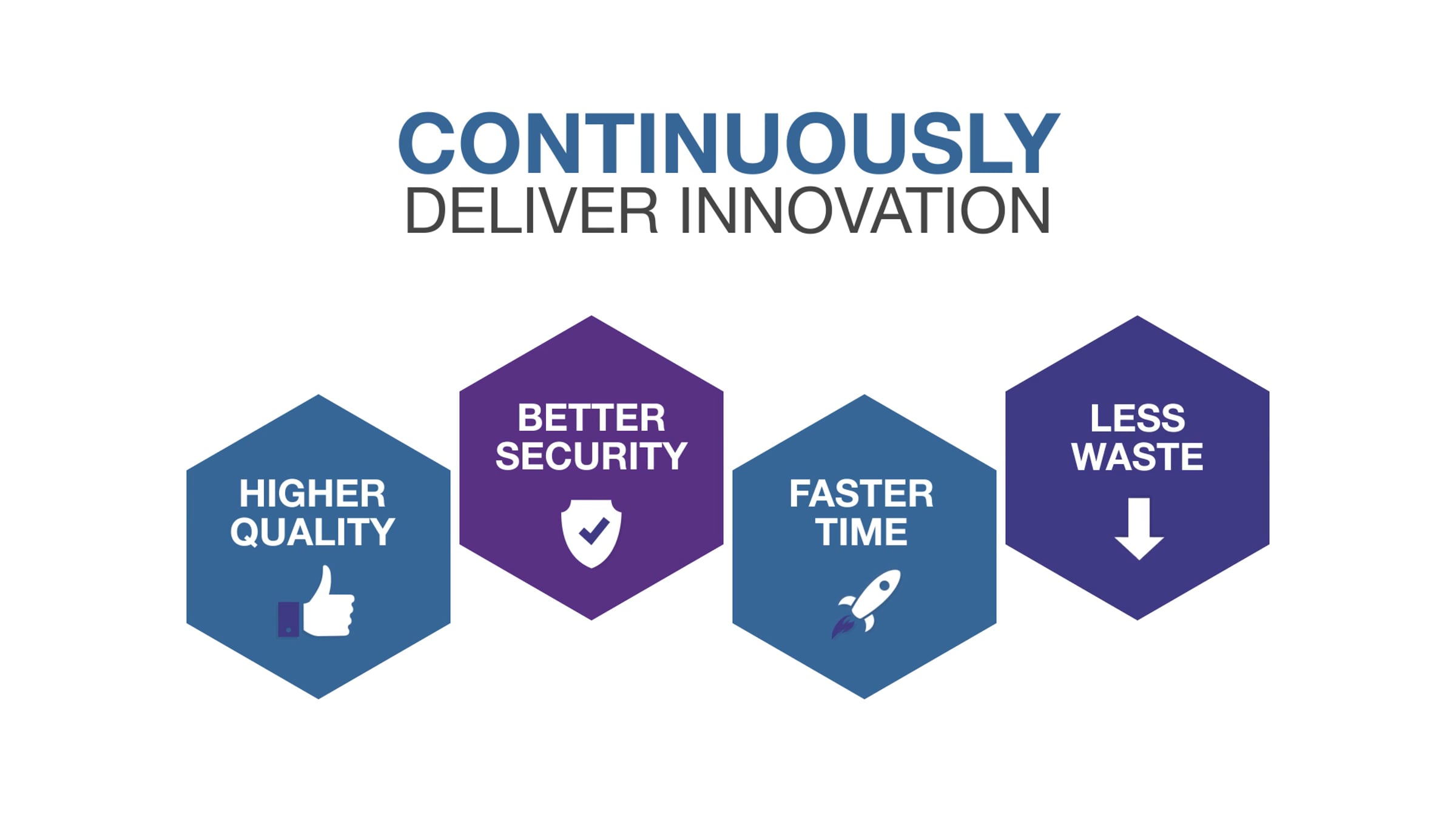 CONTINUOUSLY
DELIVER INNOVATION

HIGHER QUALITY

BETTER SECURITY

FASTER TIME

LESS WASTE